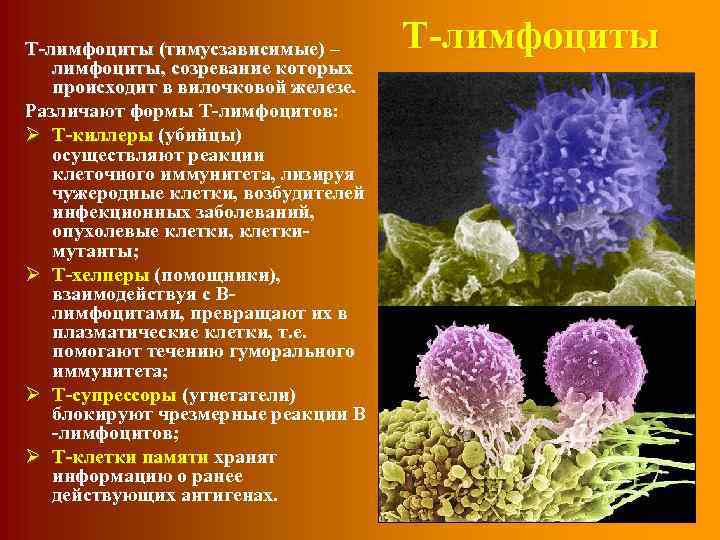 Т-лимфоциты

Т-лимфоциты (тимусзависимые) – лимфоциты, созревание которых происходит в вилочковой железе.

Различают формы Т-лимфоцитов:

➢ Т-киллеры (убийцы) осуществляют реакции клеточного иммунитета, лизируя чужеродные клетки, возбудителей инфекционных заболеваний, опухолевые клетки, клетки-мутанты;

➢ Т-хелперы (помощники), взаимодействуя с В-лимфоцитами, превращают их в плазматические клетки, т.е. помогают течению гуморального иммунитета;

➢ Т-супрессоры (угнетатели) блокируют чрезмерные реакции В -лимфоцитов;

➢ Т-клетки памяти хранят информацию о ранее действующих антигенах.